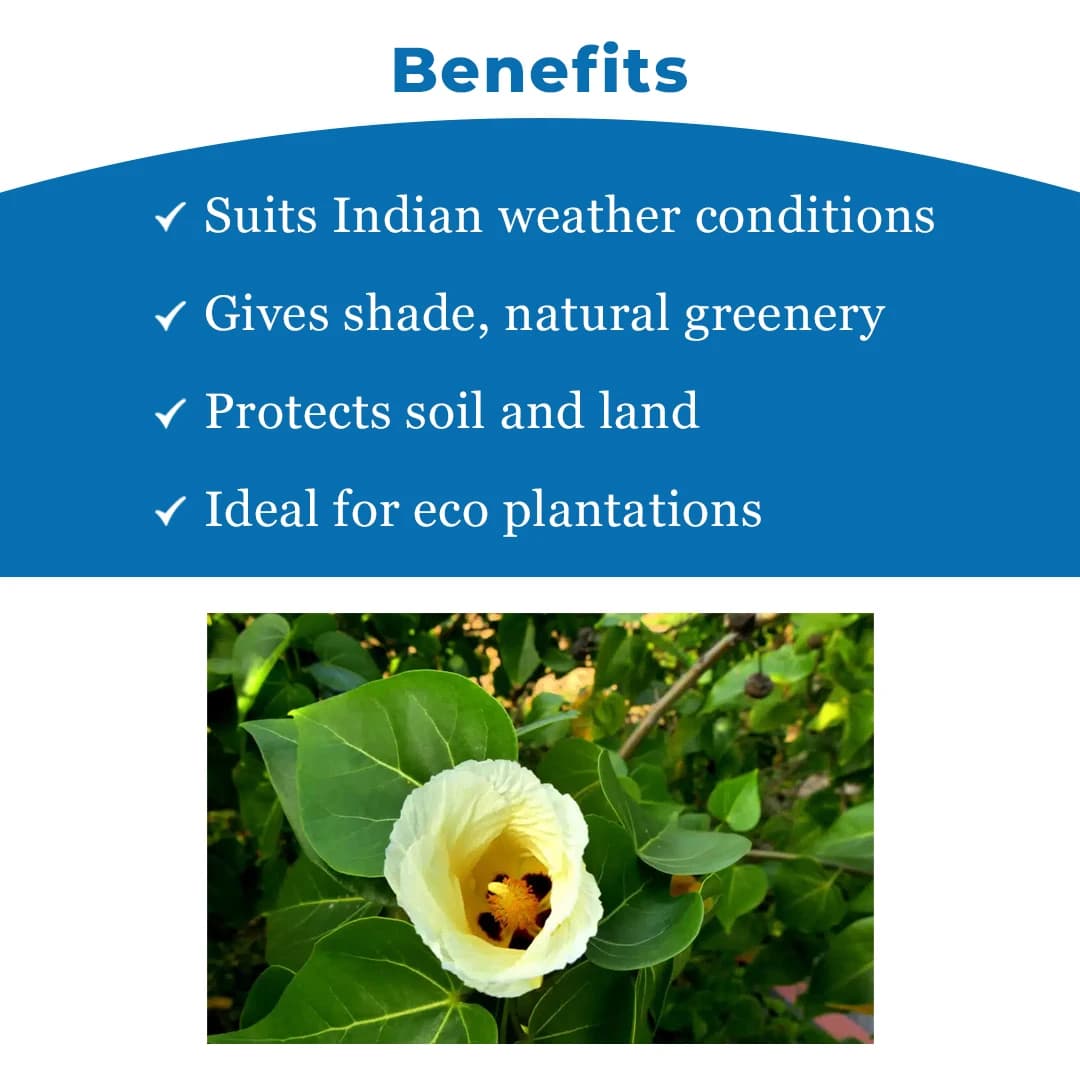 Benefits

✓ Suits Indian weather conditions

✓ Gives shade, natural greenery

✓ Protects soil and land

✓ Ideal for eco plantations